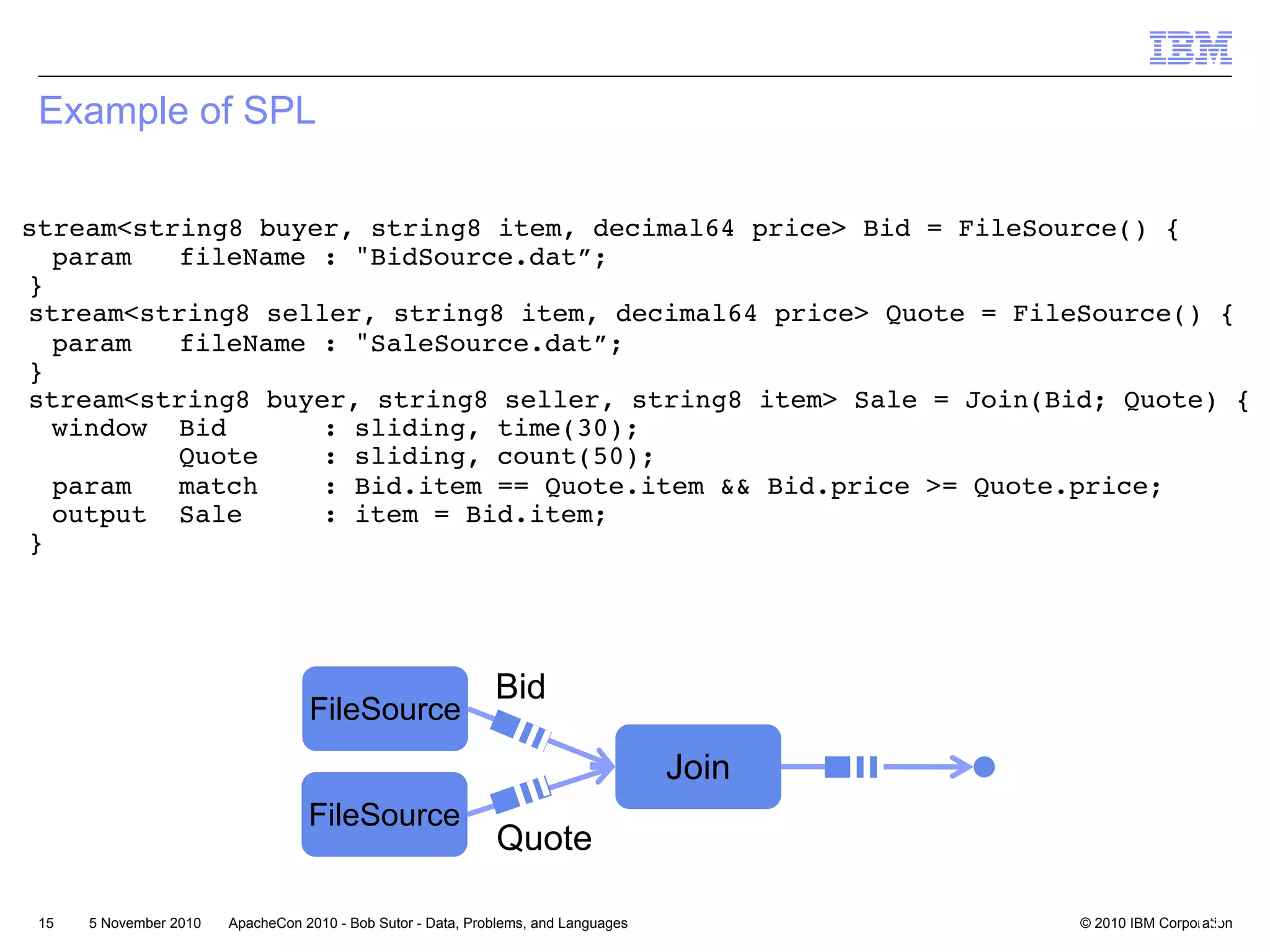 IBM

Example of SPL

stream<string8 buyer, string8 item, decimal64 price> Bid = FileSource() {
  param    fileName : "BidSource.dat”;
}
stream<string8 seller, string8 item, decimal64 price> Quote = FileSource() {
  param    fileName : "SaleSource.dat”;
}
stream<string8 buyer, string8 seller, string8 item> Sale = Join(Bid; Quote) {
  window   Bid       : sliding, time(30);
           Quote     : sliding, count(50);
  param    match     : Bid.item == Quote.item && Bid.price >= Quote.price;
  output   Sale      : item = Bid.item;
}

FileSource

Bid

FileSource

Quote

Join

15 5 November 2010 ApacheCon 2010 - Bob Sutor - Data, Problems, and Languages © 2010 IBM Corporation